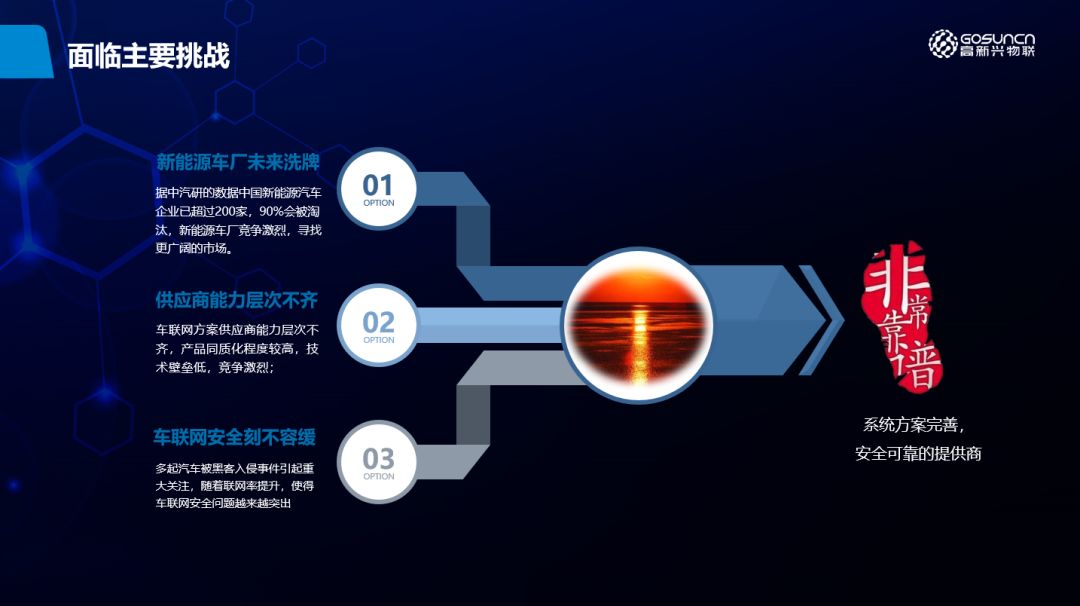 面临主要挑战

GOSUNCN
高新兴物联

新能源车厂未来洗牌

据中汽研的数据中国新能源汽车企业已超过200家，90%会被淘汰，新能源车厂竞争激烈，寻找更广阔的市场。

01
OPTION

供应商能力层次不齐

车联网方案供应商能力层次不齐，产品同质化程度较高，技术壁垒低，竞争激烈；

02
OPTION

车联网安全刻不容缓

多起汽车被黑客入侵事件引起重大关注，随着联网率提升，使得车联网安全问题越来越突出

03
OPTION

非常靠谱

系统方案完善，
安全可靠的提供商